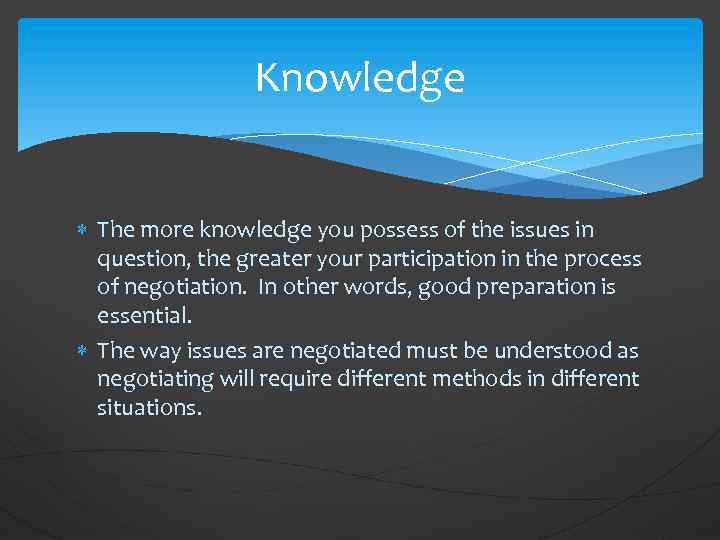 Knowledge

* The more knowledge you possess of the issues in question, the greater your participation in the process of negotiation. In other words, good preparation is essential.

* The way issues are negotiated must be understood as negotiating will require different methods in different situations.